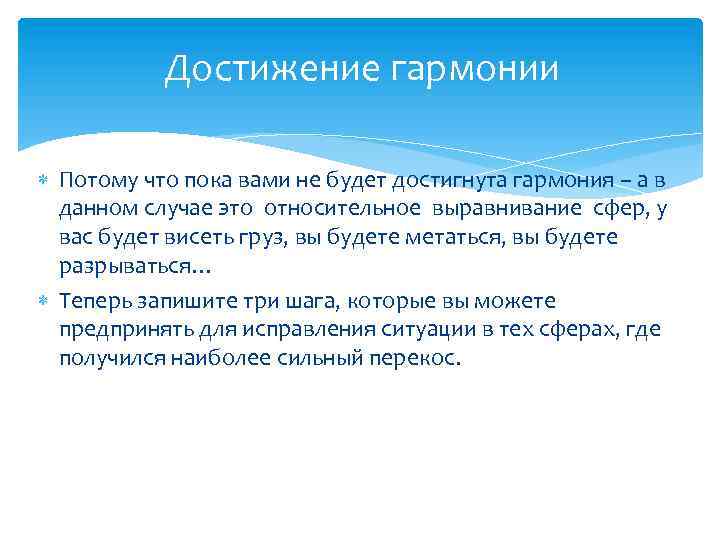 Достижение гармонии

Потому что пока вами не будет достигнута гармония – а в данном случае это относительное выравнивание сфер, у вас будет висеть груз, вы будете метаться, вы будете разрываться…

Теперь запишите три шага, которые вы можете предпринять для исправления ситуации в тех сферах, где получился наиболее сильный перекос.